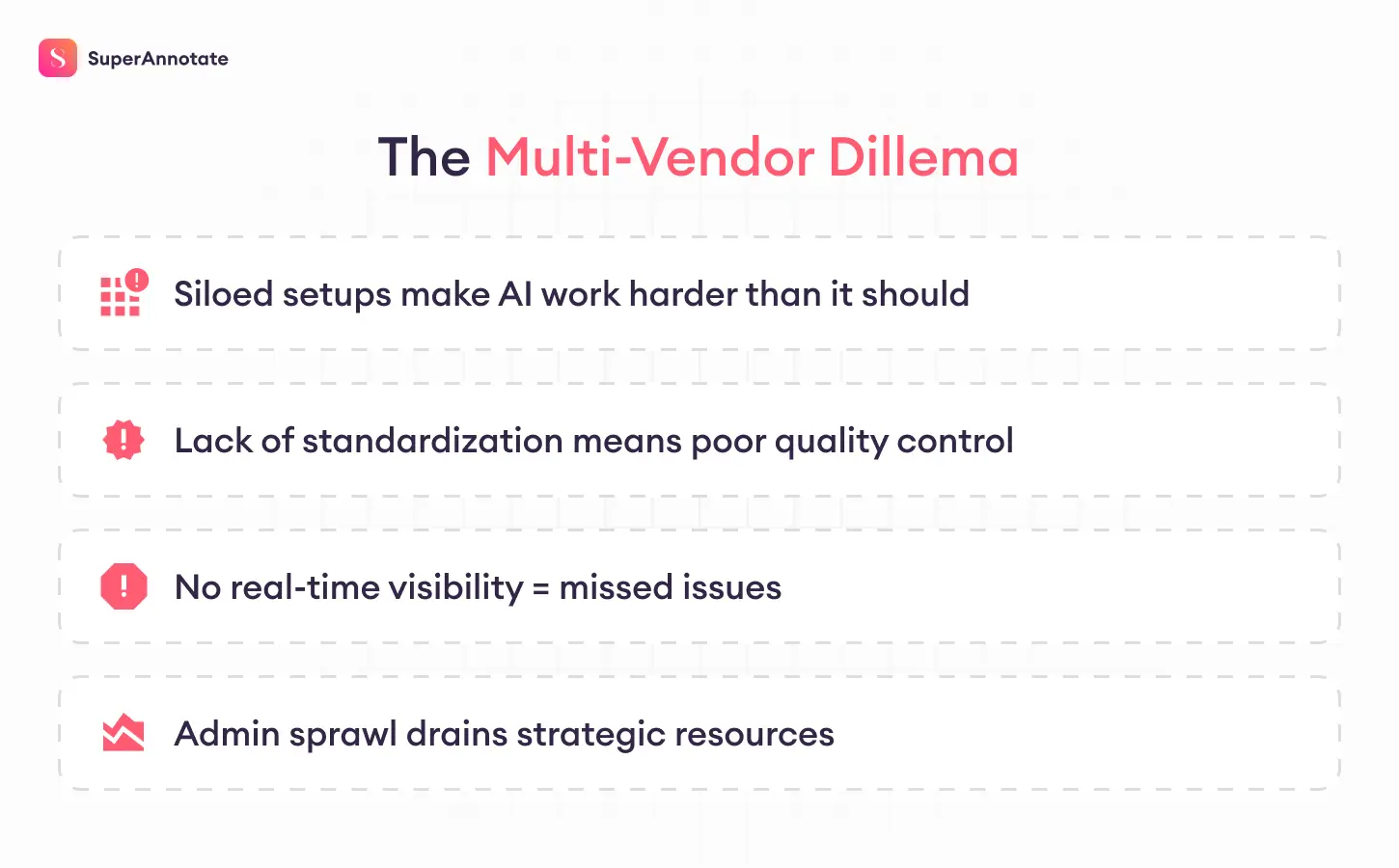 SuperAnnotate

The Multi-Vendor Dillema

Siloed setups make AI work harder than it should

Lack of standardization means poor quality control

No real-time visibility = missed issues

Admin sprawl drains strategic resources